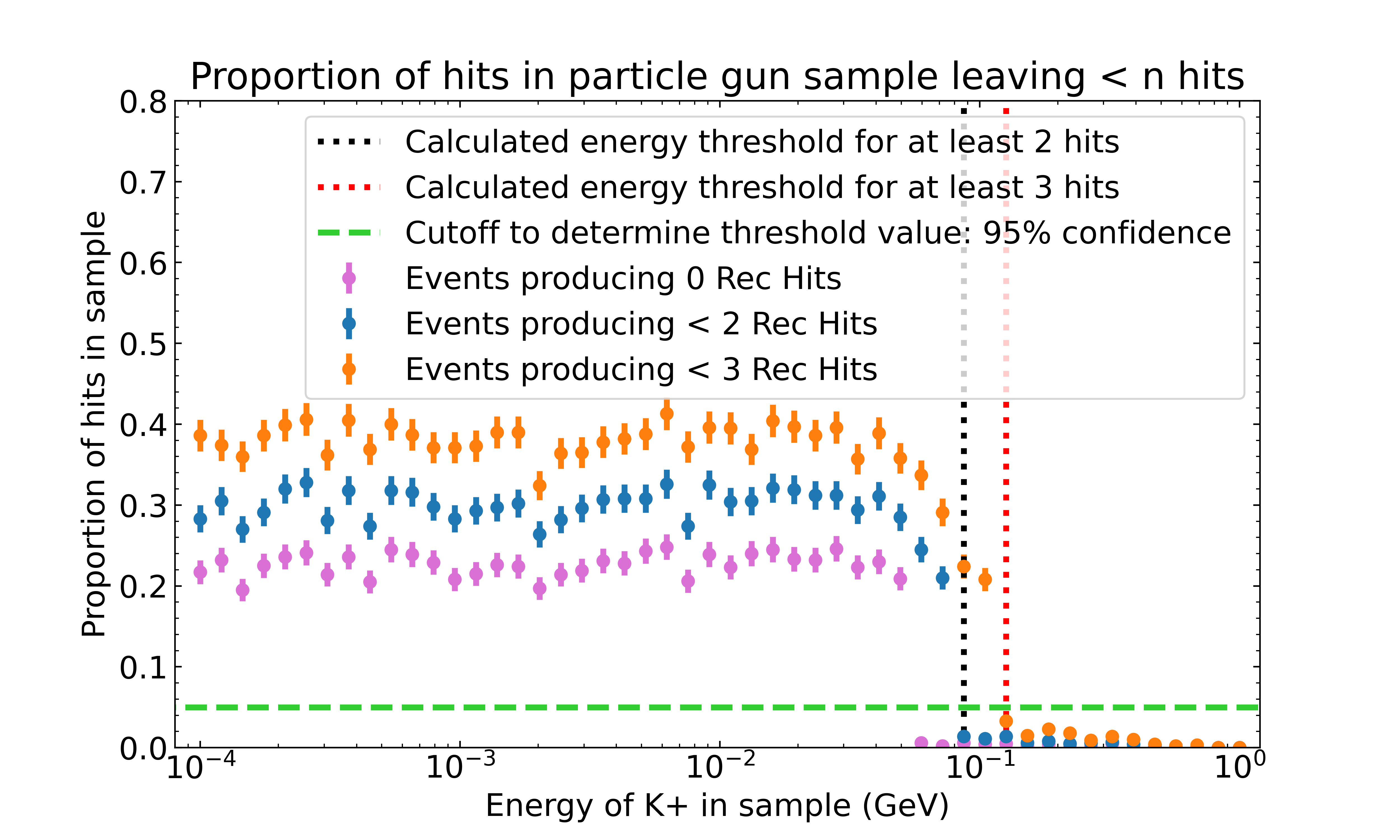 Proportion of hits in particle gun sample leaving < n hits

Calculated energy threshold for at least 2 hits
Calculated energy threshold for at least 3 hits
Cutoff to determine threshold value: 95% confidence
Events producing 0 Rec Hits
Events producing < 2 Rec Hits
Events producing < 3 Rec Hits

Proportion of hits in sample

0.8
0.7
0.6
0.5
0.4
0.3
0.2
0.1
0.0

$10^{-4}$
$10^{-3}$
$10^{-2}$
$10^{-1}$
$10^{0}$

Energy of K+ in sample (GeV)